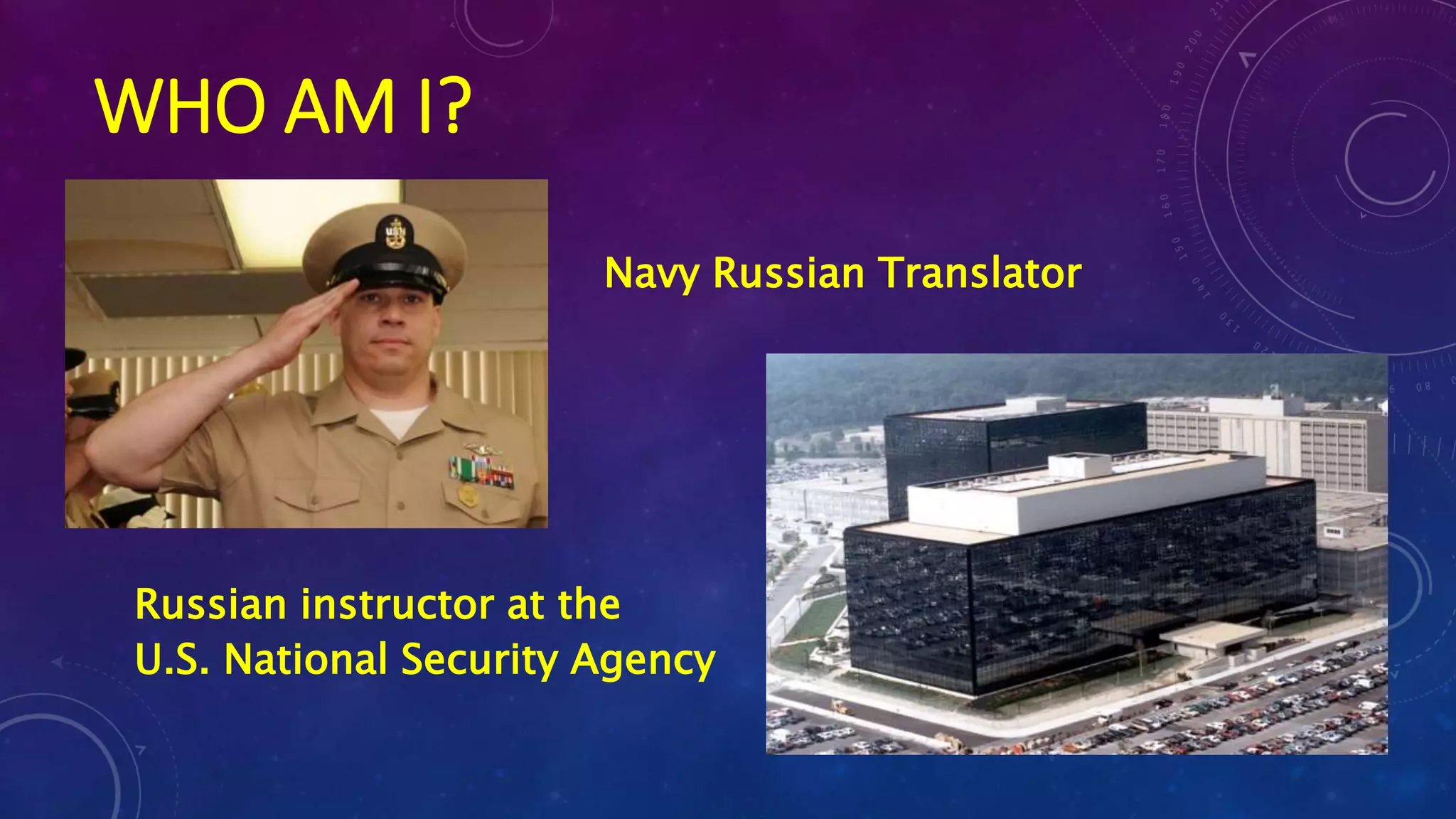 WHO AM I?

Navy Russian Translator

Russian instructor at the U.S. National Security Agency